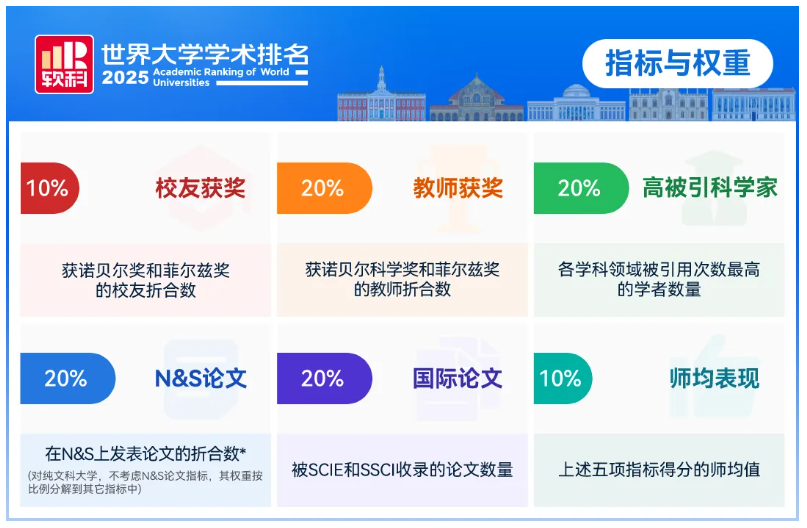 软科

世界大学学术排名
2025 Academic Ranking of World Universities

指标与权重

10% 校友获奖

获诺贝尔奖和菲尔兹奖的校友折合数

20% 教师获奖

获诺贝尔科学奖和菲尔兹奖的教师折合数

20% 高被引科学家

各学科领域被引用次数最高的学者数量

20% N&S论文

在N&S上发表论文的折合数*
(对纯文科大学，不考虑N&S论文指标，其权重按比例分解到其它指标中)

20% 国际论文

被SCIE和SSCI收录的论文数量

10% 师均表现

上述五项指标得分的师均值